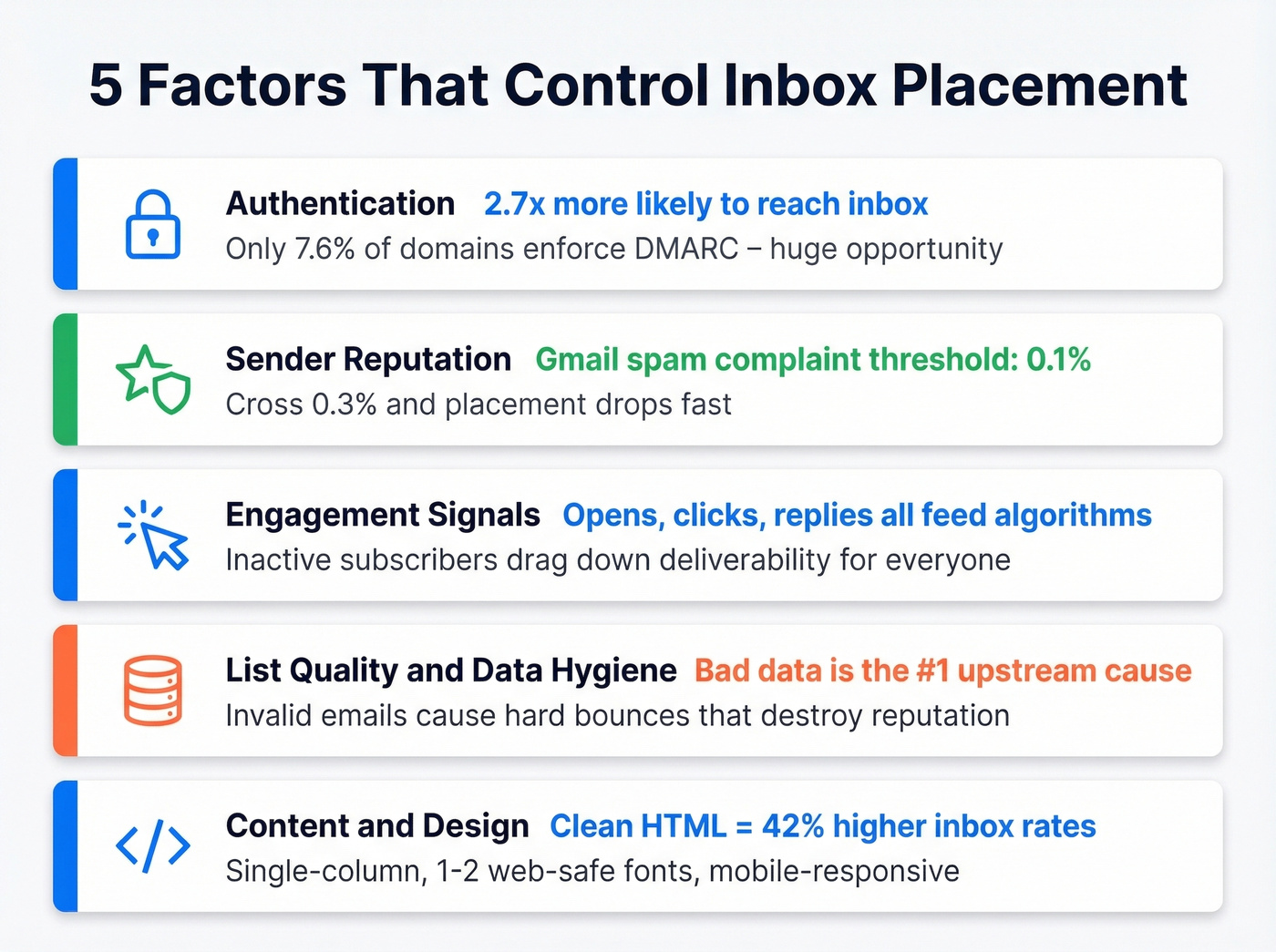 5 Factors That Control Inbox Placement

Authentication 2.7x more likely to reach inbox
Only 7.6% of domains enforce DMARC – huge opportunity

Sender Reputation Gmail spam complaint threshold: 0.1%
Cross 0.3% and placement drops fast

Engagement Signals Opens, clicks, replies all feed algorithms
Inactive subscribers drag down deliverability for everyone

List Quality and Data Hygiene Bad data is the #1 upstream cause
Invalid emails cause hard bounces that destroy reputation

Content and Design Clean HTML = 42% higher inbox rates
Single-column, 1-2 web-safe fonts, mobile-responsive